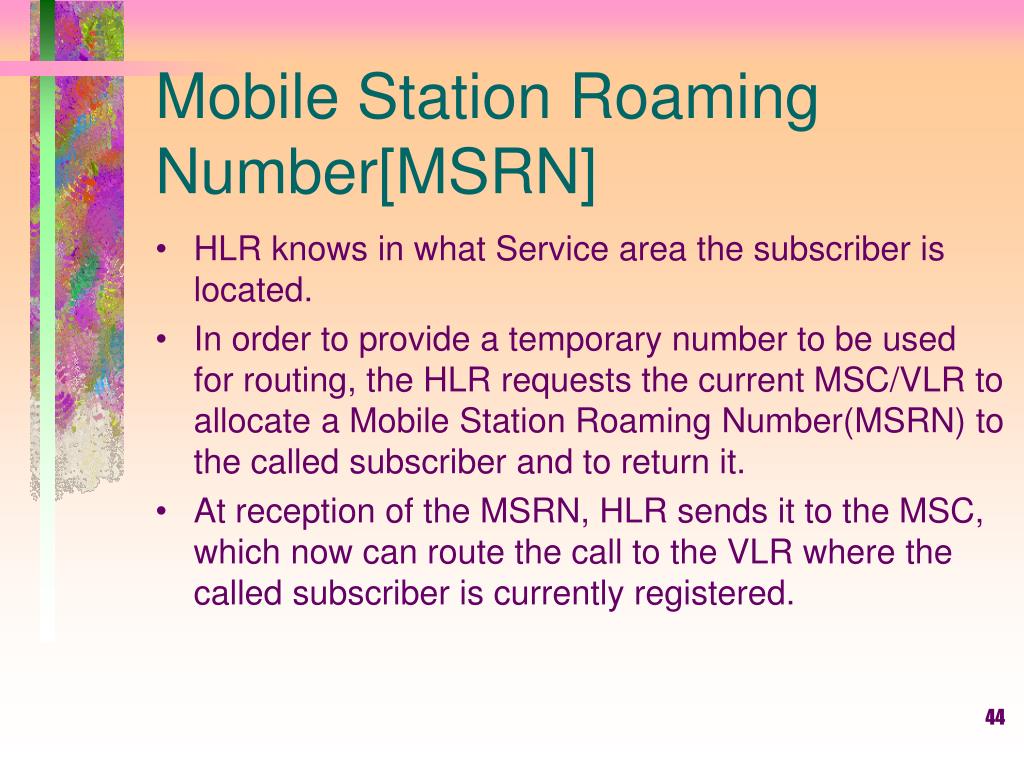 Mobile Station Roaming Number[MSRN]

• HLR knows in what Service area the subscriber is located.
• In order to provide a temporary number to be used for routing, the HLR requests the current MSC/VLR to allocate a Mobile Station Roaming Number(MSRN) to the called subscriber and to return it.
• At reception of the MSRN, HLR sends it to the MSC, which now can route the call to the VLR where the called subscriber is currently registered.

44